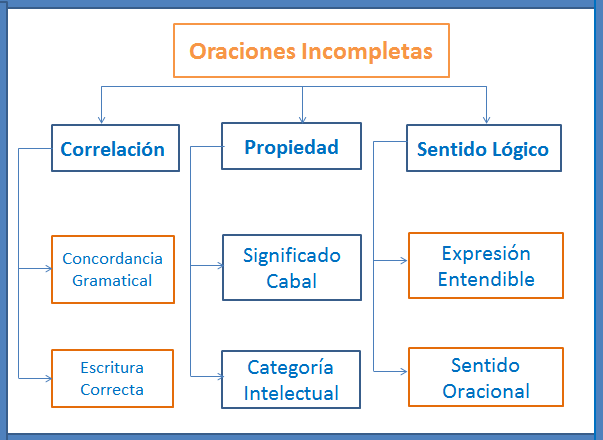 Oraciones Incompletas

Correlación

Concordancia Gramatical

Escritura Correcta

Propiedad

Significado Cabal

Categoría Intelectual

Sentido Lógico

Expresión Entendible

Sentido Oracional